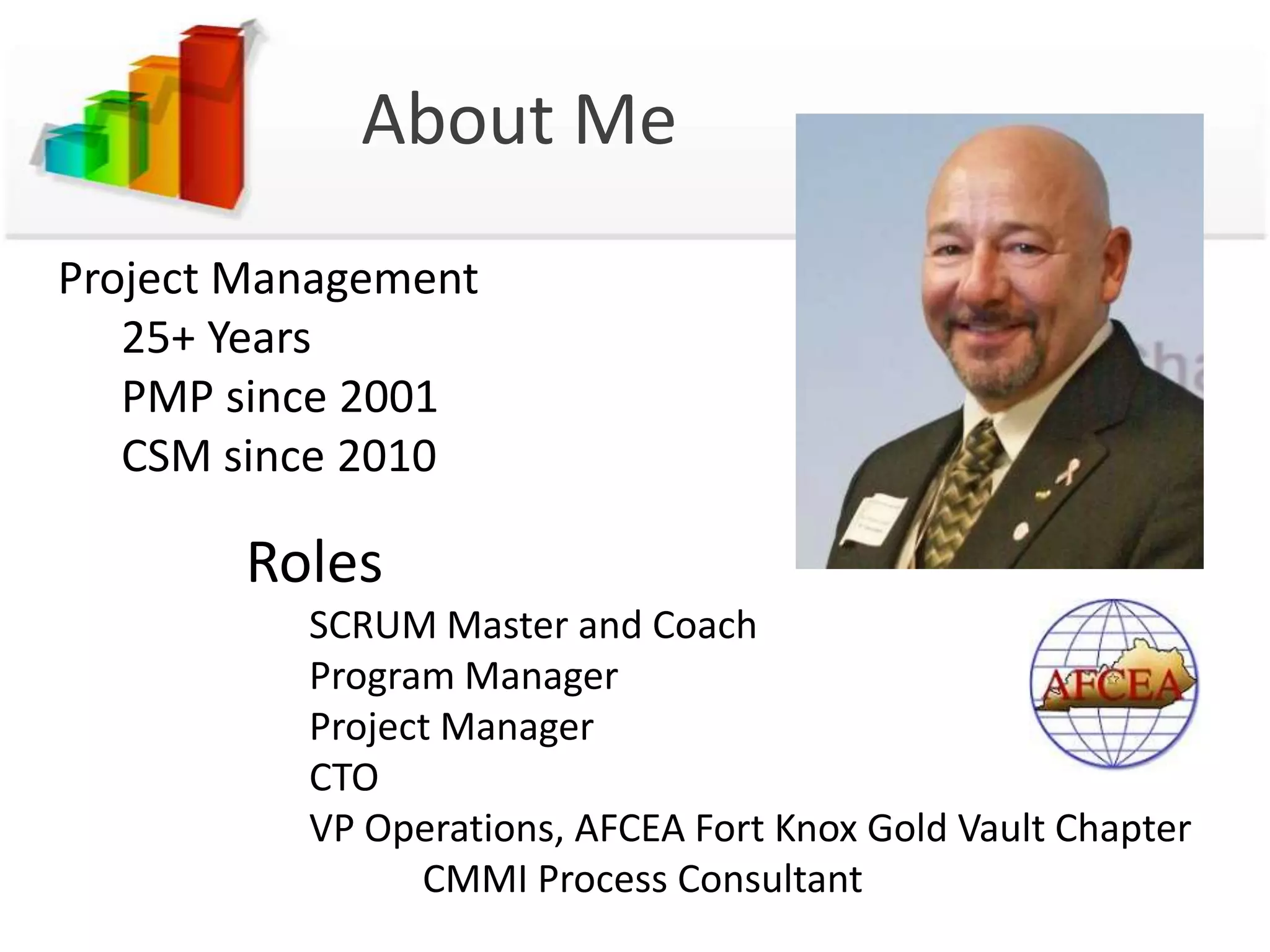 About Me

Project Management
25+ Years
PMP since 2001
CSM since 2010

Roles
SCRUM Master and Coach
Program Manager
Project Manager
CTO
VP Operations, AFCEA Fort Knox Gold Vault Chapter
CMMI Process Consultant

AFCEA